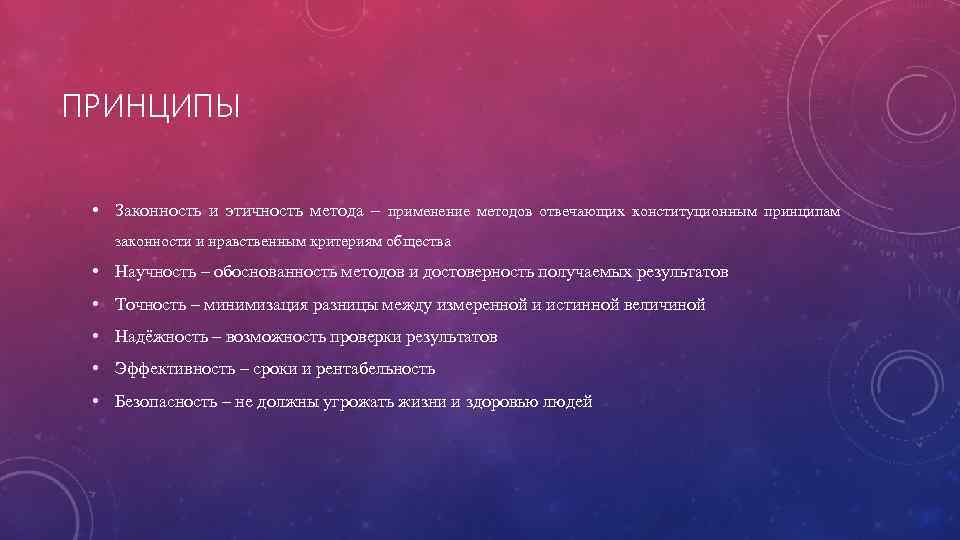 ПРИНЦИПЫ

• Законность и этичность метода – применение методов отвечающих конституционным принципам законности и нравственным критериям общества
• Научность – обоснованность методов и достоверность получаемых результатов
• Точность – минимизация разницы между измеренной и истинной величиной
• Надёжность – возможность проверки результатов
• Эффективность – сроки и рентабельность
• Безопасность – не должны угрожать жизни и здоровью людей